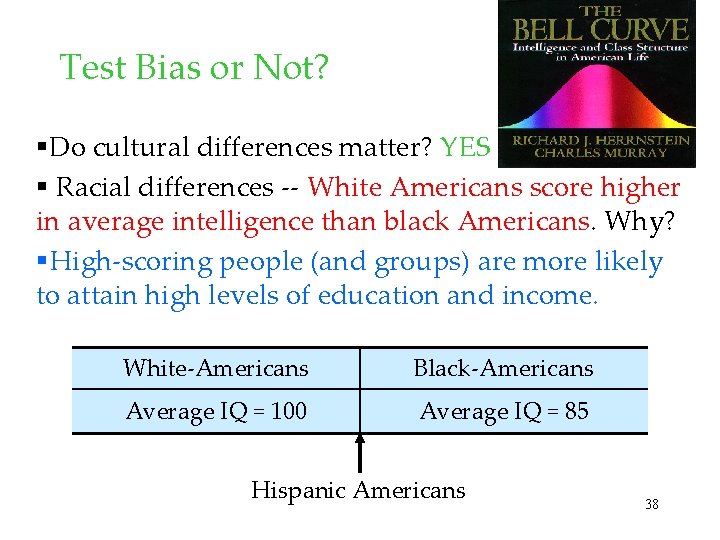 Test Bias or Not?

THE
BELL CURVE
Intelligence and Class Structure in American Life
RICHARD J. HERRNSTEIN
CHARLES MURRAY

▪Do cultural differences matter? YES

▪ Racial differences -- White Americans score higher in average intelligence than black Americans. Why?

▪High-scoring people (and groups) are more likely to attain high levels of education and income.

| White-Americans | Black-Americans |
|---|---|
| Average IQ = 100 | Average IQ = 85 |

Hispanic Americans

38